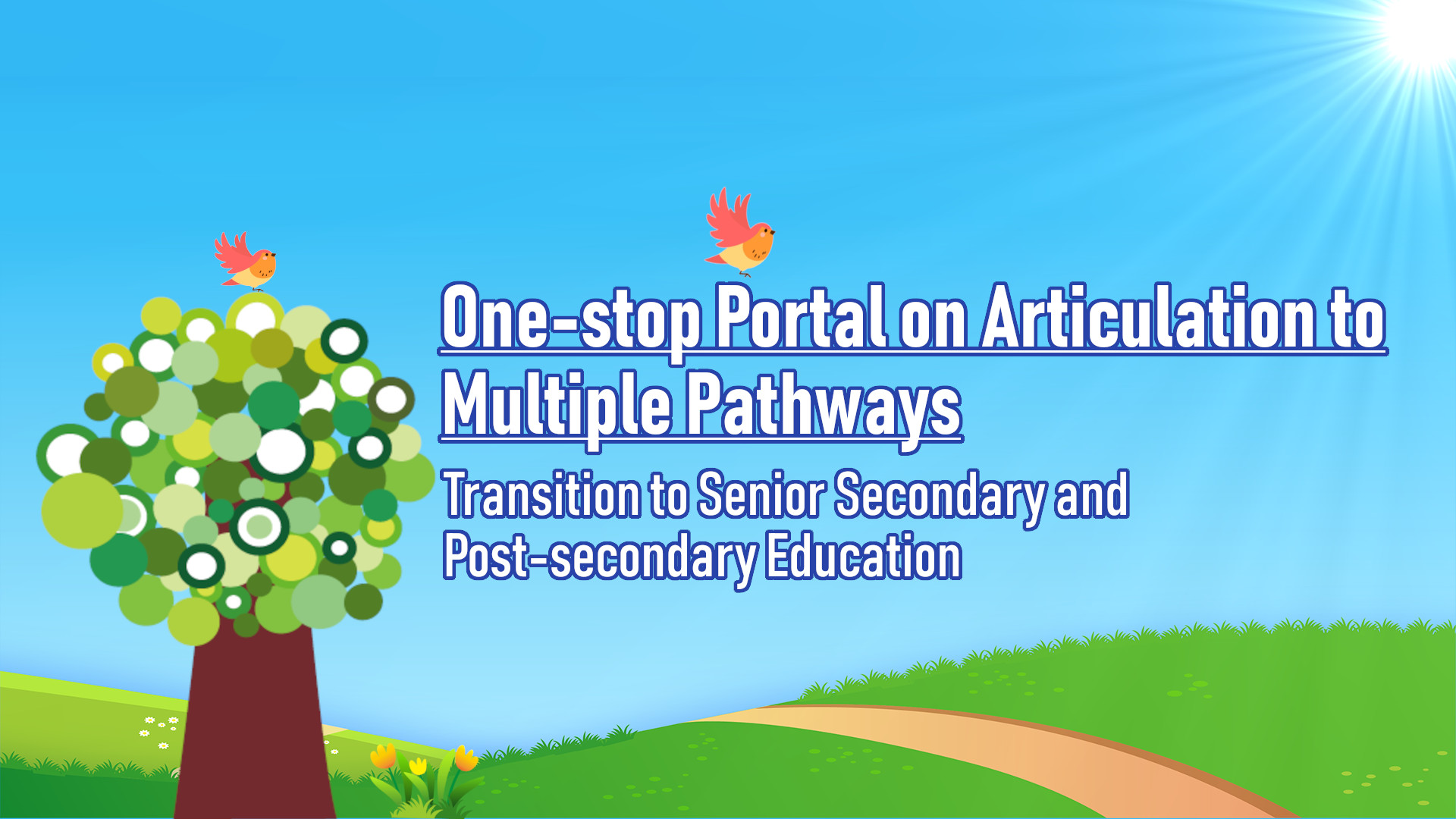 One-stop Portal on Articulation to Multiple Pathways

Transition to Senior Secondary and Post-secondary Education